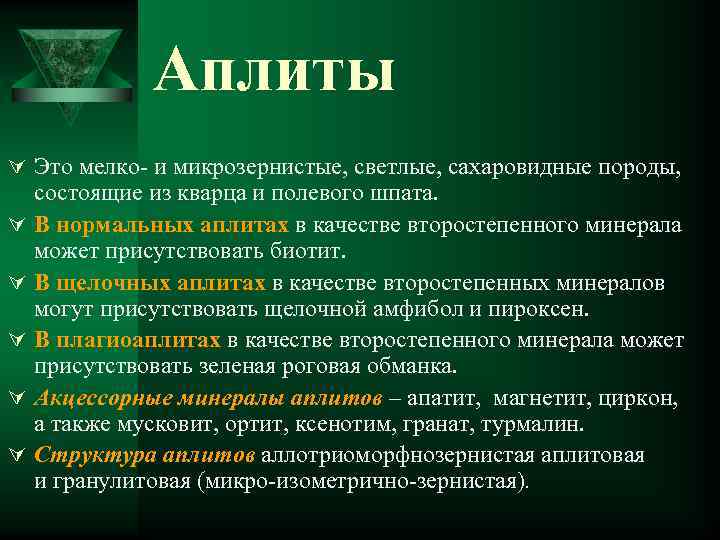 Аплиты

Это мелко- и микрозернистые, светлые, сахаровидные породы, состоящие из кварца и полевого шпата.

В нормальных аплитах в качестве второстепенного минерала может присутствовать биотит.

В щелочных аплитах в качестве второстепенных минералов могут присутствовать щелочной амфибол и пироксен.

В плагиоаплитах в качестве второстепенного минерала может присутствовать зеленая роговая обманка.

Акцессорные минералы аплитов – апатит, магнетит, циркон, а также мусковит, ортит, ксенотим, гранат, турмалин.

Структура аплитов аллотриоморфнозернистая аплитовая и гранулитовая (микро-изометрично-зернистая).